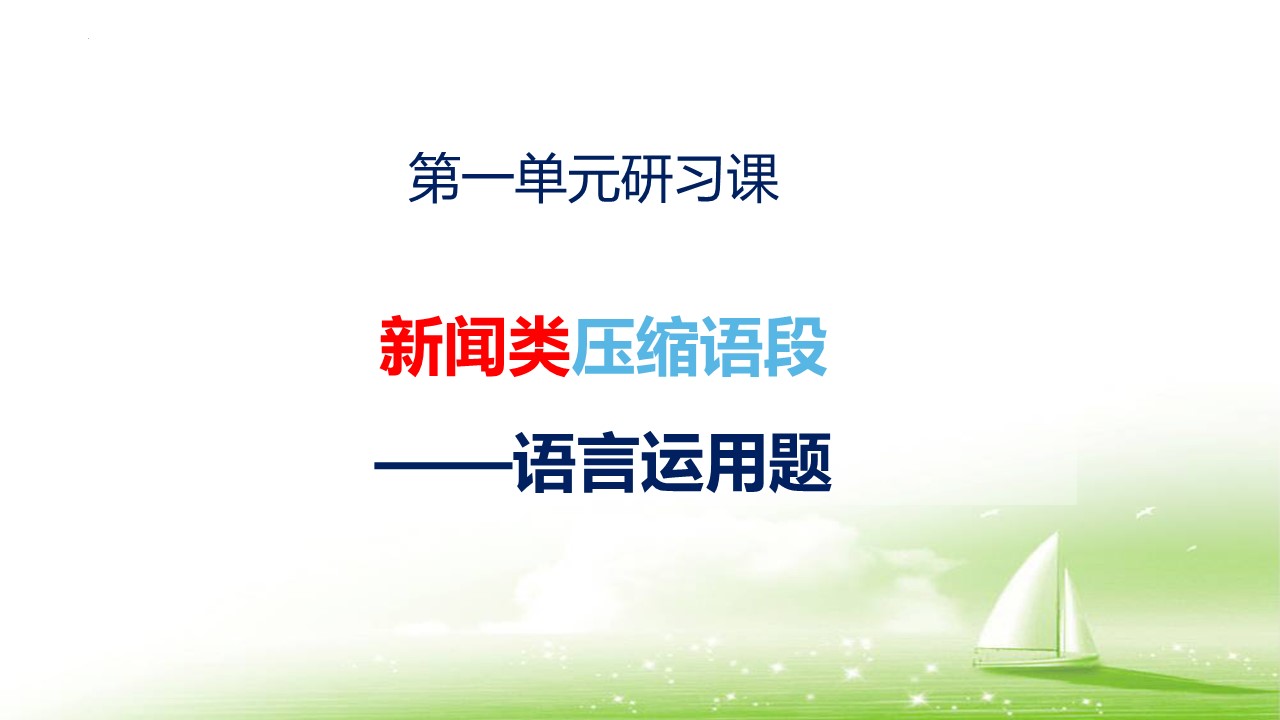 第一单元研习课

新闻类压缩语段

——语言运用题